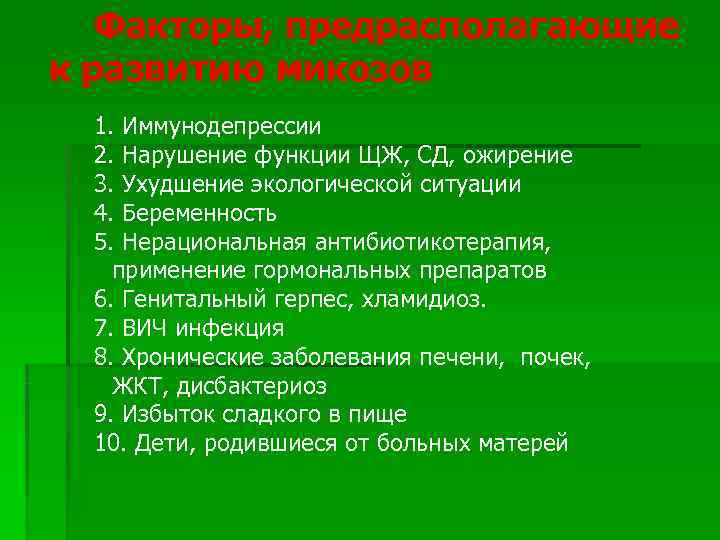 Факторы, предрасполагающие к развитию микозов

1. Иммунодепрессии
2. Нарушение функции ЩЖ, СД, ожирение
3. Ухудшение экологической ситуации
4. Беременность
5. Нерациональная антибиотикотерапия, применение гормональных препаратов
6. Генитальный герпес, хламидиоз.
7. ВИЧ инфекция
8. Хронические заболевания печени, почек, ЖКТ, дисбактериоз
9. Избыток сладкого в пище
10. Дети, родившиеся от больных матерей